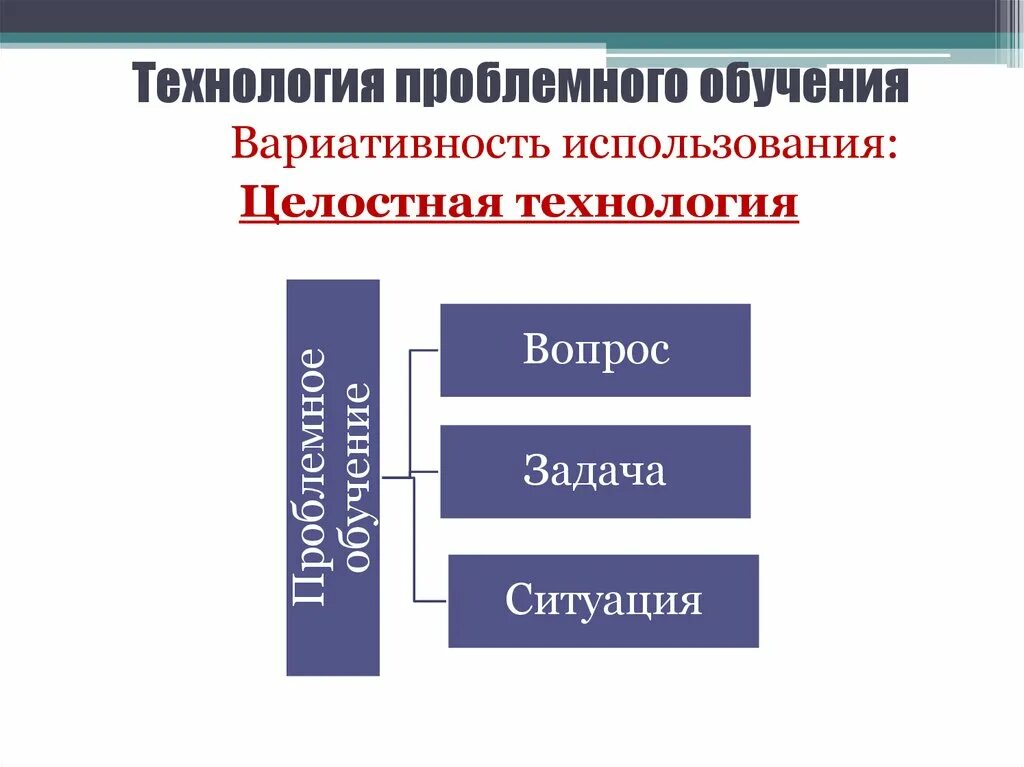 Технология проблемного обучения

Вариативность использования:

Целостная технология

Проблемное обучение

Вопрос

Задача

Ситуация